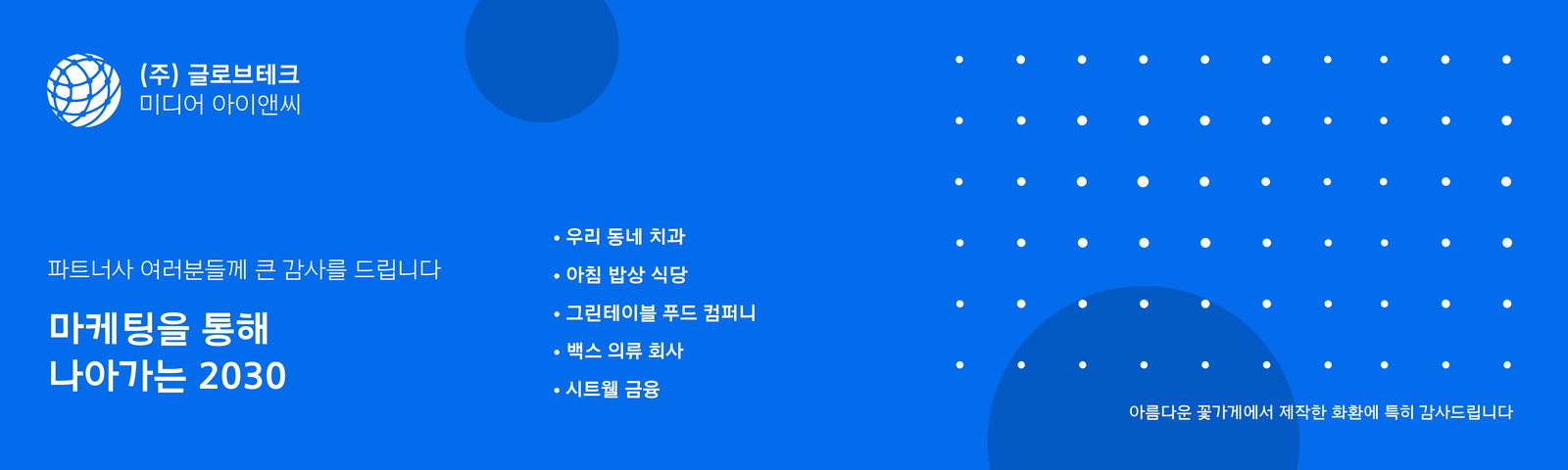 (주) 글로브테크
미디어 아이앤씨

파트너사 여러분들께 큰 감사를 드립니다

마케팅을 통해
나아가는 2030

• 우리 동네 치과
• 아침 밥상 식당
• 그린테이블 푸드 컴퍼니
• 백스 의류 회사
• 시트웰 금융

아름다운 꽃가게에서 제작한 화환에 특히 감사드립니다